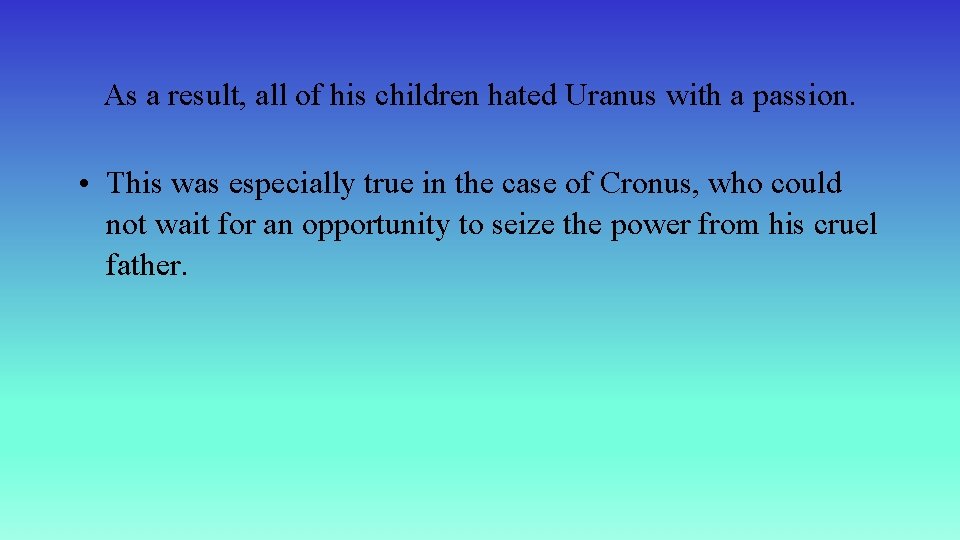 As a result, all of his children hated Uranus with a passion.

• This was especially true in the case of Cronus, who could not wait for an opportunity to seize the power from his cruel father.